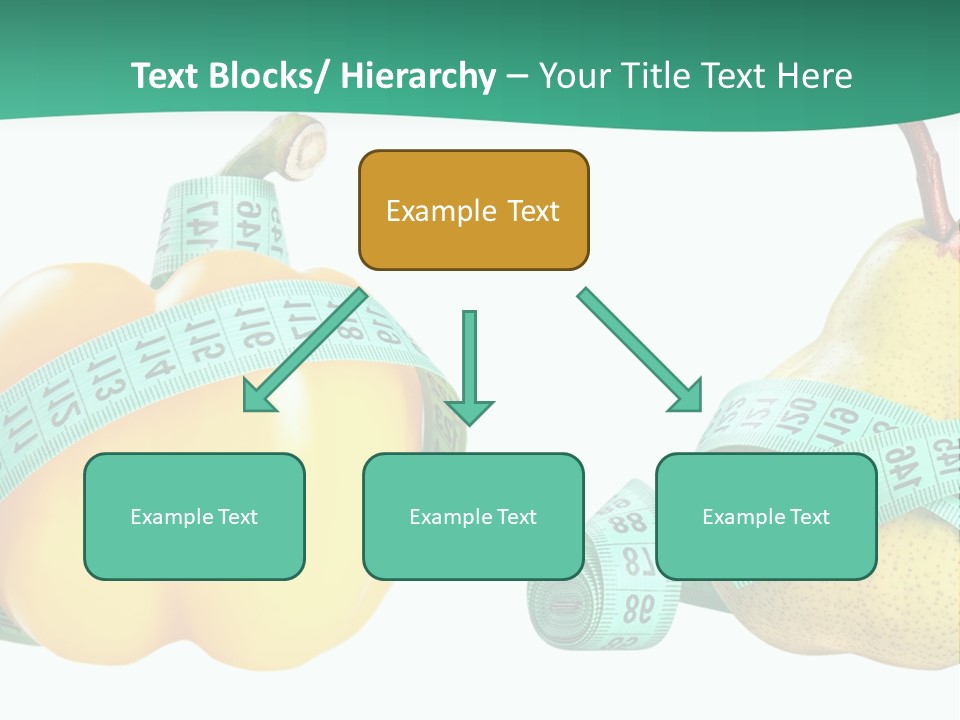 Text Blocks/ Hierarchy – Your Title Text Here

Example Text

Example Text

Example Text

Example Text